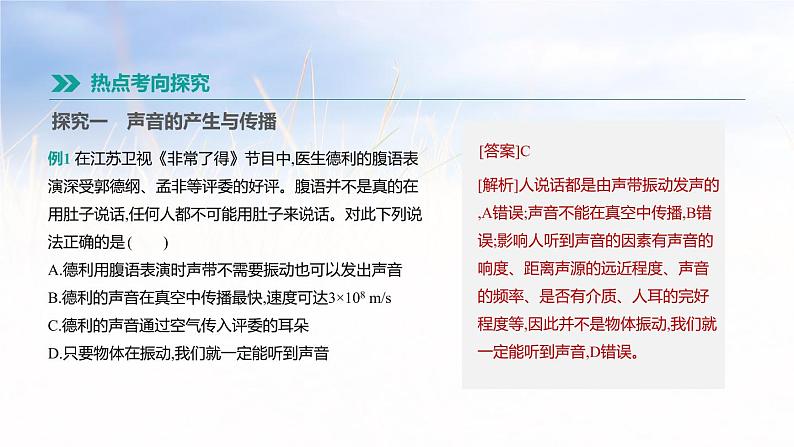 热点考向探究

探究一　声音的产生与传播

例1 在江苏卫视《非常了得》节目中,医生德利的腹语表演深受郭德纲、孟非等评委的好评。腹语并不是真的在用肚子说话,任何人都不可能用肚子来说话。对此下列说法正确的是(　　)

A.德利用腹语表演时声带不需要振动也可以发出声音

B.德利的声音在真空中传播最快,速度可达$3\times10^8$ m/s

C.德利的声音通过空气传入评委的耳朵

D.只要物体在振动,我们就一定能听到声音

[答案]C

[解析]人说话都是由声带振动发声的,A错误;声音不能在真空中传播,B错误;影响人听到声音的因素有声音的响度、距离声源的远近程度、声音的频率、是否有介质、人耳的完好程度等,因此并不是物体振动,我们就一定能听到声音,D错误。